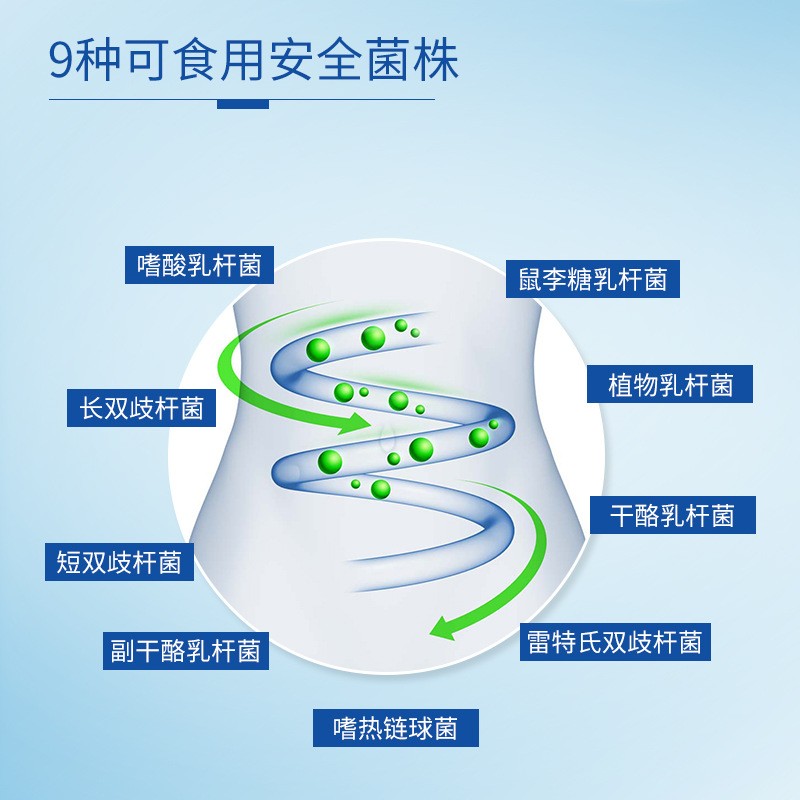 9种可食用安全菌株

嗜酸乳杆菌

鼠李糖乳杆菌

长双歧杆菌

植物乳杆菌

干酪乳杆菌

短双歧杆菌

副干酪乳杆菌

雷特氏双歧杆菌

嗜热链球菌